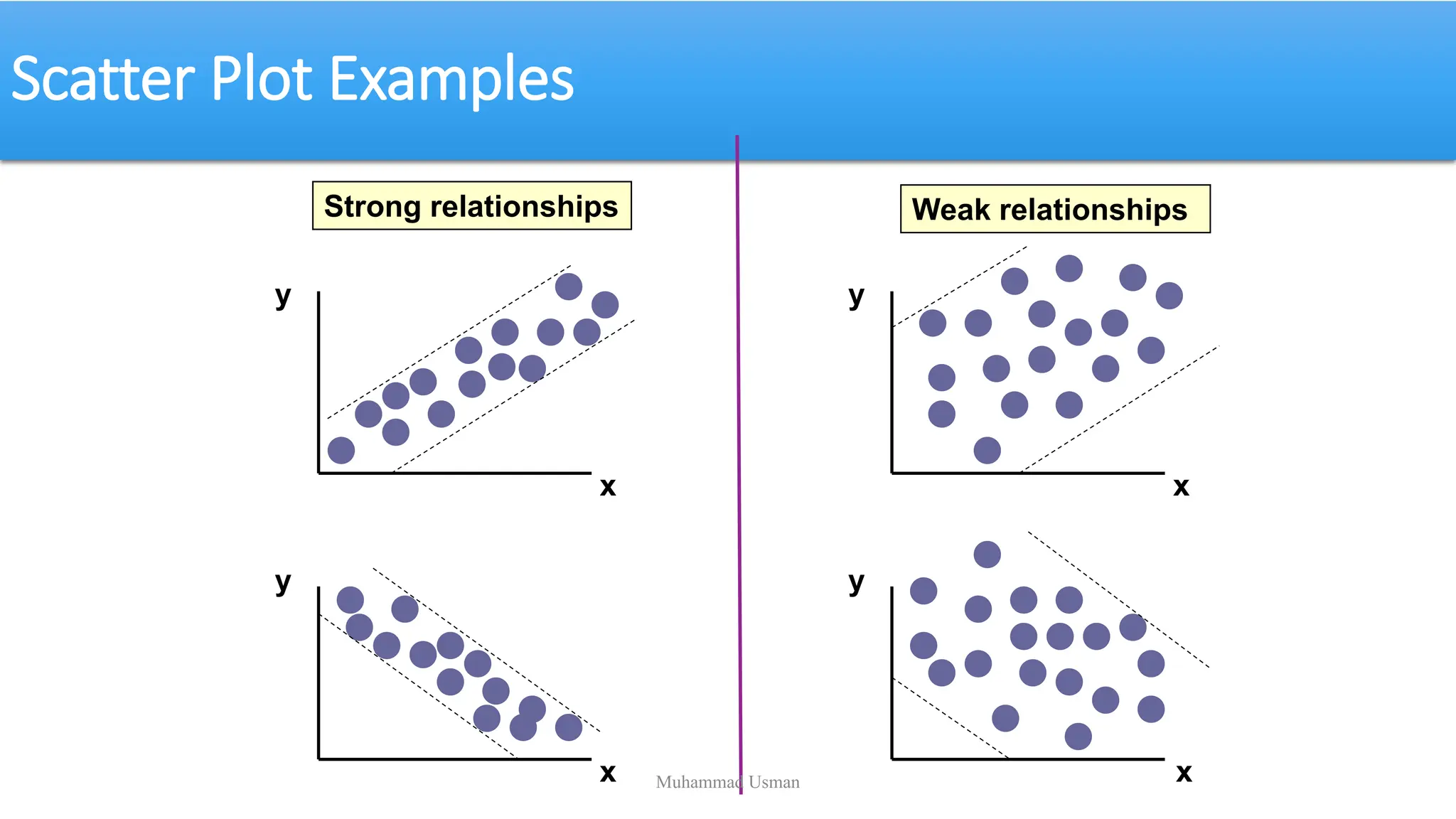 Scatter Plot Examples

Strong relationships

y

x

y

x

Weak relationships

y

x

y

x

Muhammad Usman